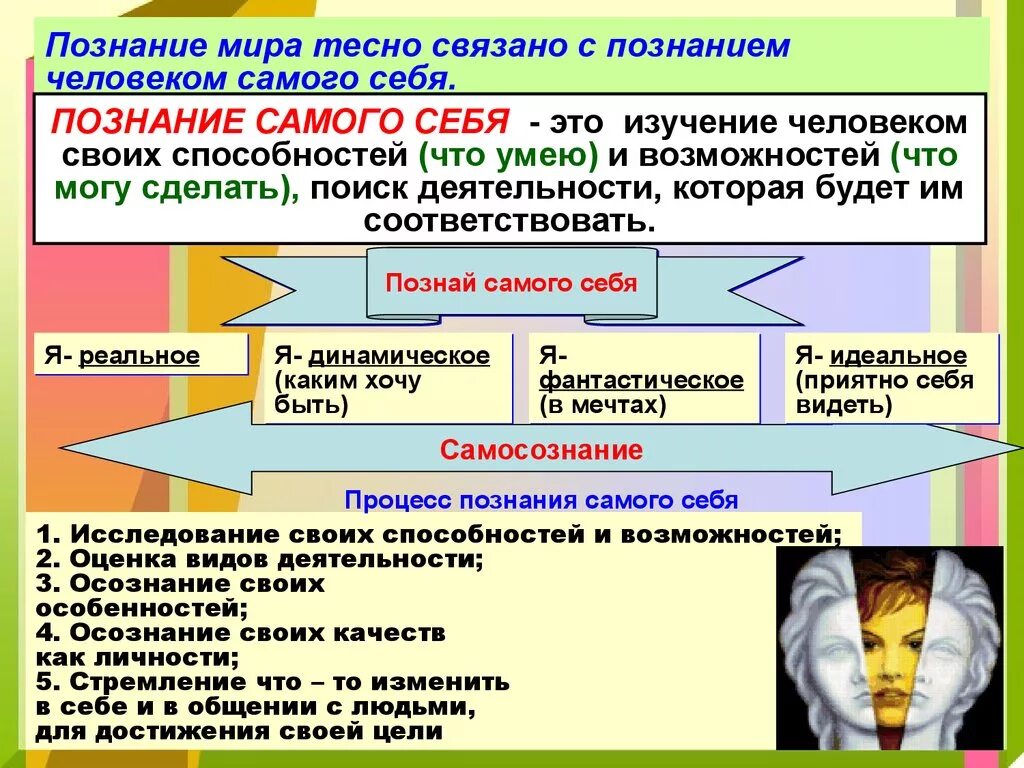 Познание мира тесно связано с познанием человеком самого себя.

ПОЗНАНИЕ САМОГО СЕБЯ - это изучение человеком своих способностей (что умею) и возможностей (что могу сделать), поиск деятельности, которая будет им соответствовать.

Познай самого себя

Я- реальное

Я- динамическое (каким хочу быть)

Я- фантастическое (в мечтах)

Я- идеальное (приятно себя видеть)

Самосознание

Процесс познания самого себя

1. Исследование своих способностей и возможностей;
2. Оценка видов деятельности;
3. Осознание своих особенностей;
4. Осознание своих качеств как личности;
5. Стремление что – то изменить в себе и в общении с людьми, для достижения своей цели